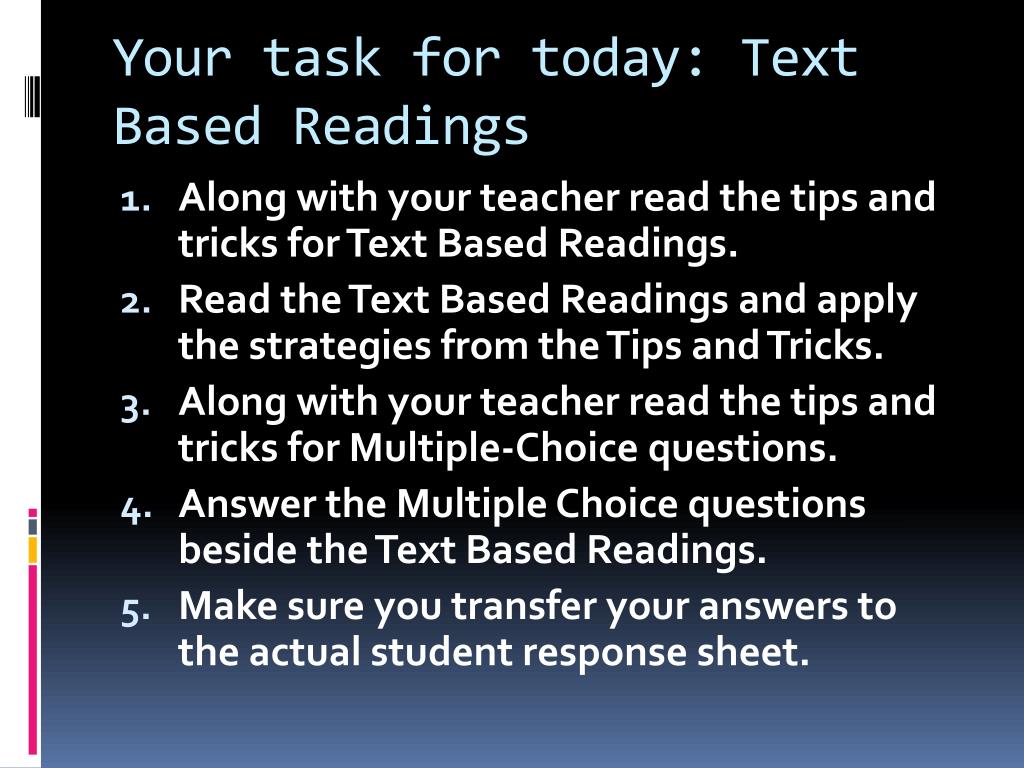 Your task for today: Text Based Readings

1. Along with your teacher read the tips and tricks for Text Based Readings.
2. Read the Text Based Readings and apply the strategies from the Tips and Tricks.
3. Along with your teacher read the tips and tricks for Multiple-Choice questions.
4. Answer the Multiple Choice questions beside the Text Based Readings.
5. Make sure you transfer your answers to the actual student response sheet.